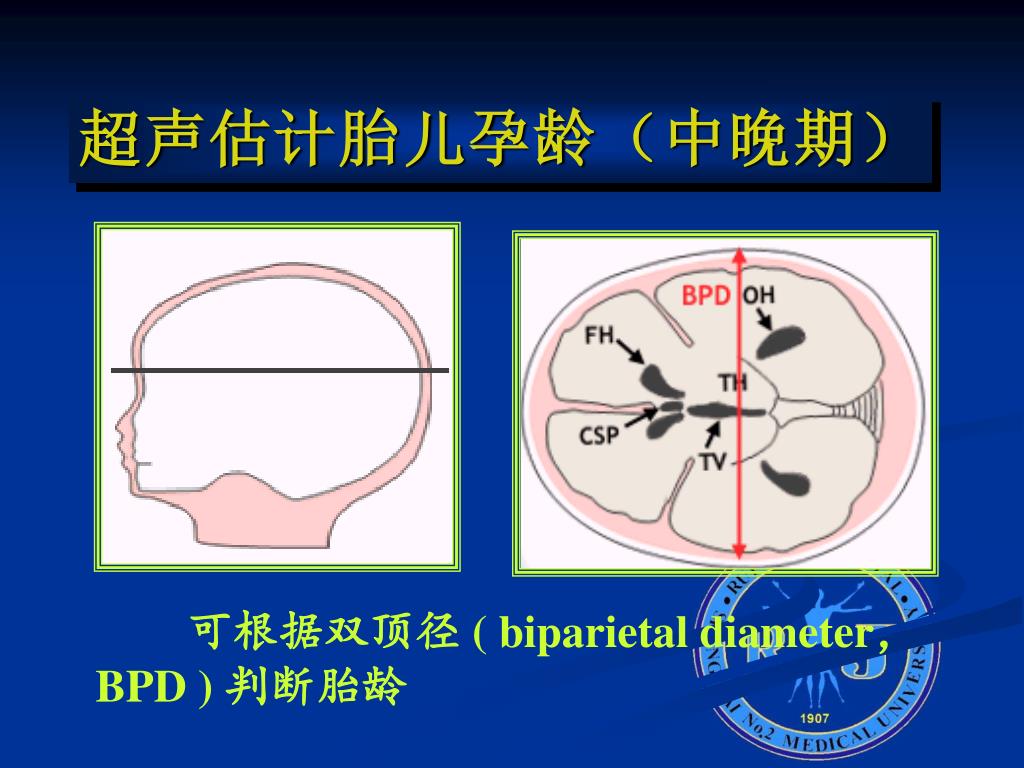 超声估计胎儿孕龄（中晚期）

BPD OH
FH
TH
CSP
TV

可根据双顶径 ( biparietal diameter, BPD ) 判断胎龄

1907
No.2 MEDICAL UNIVERS